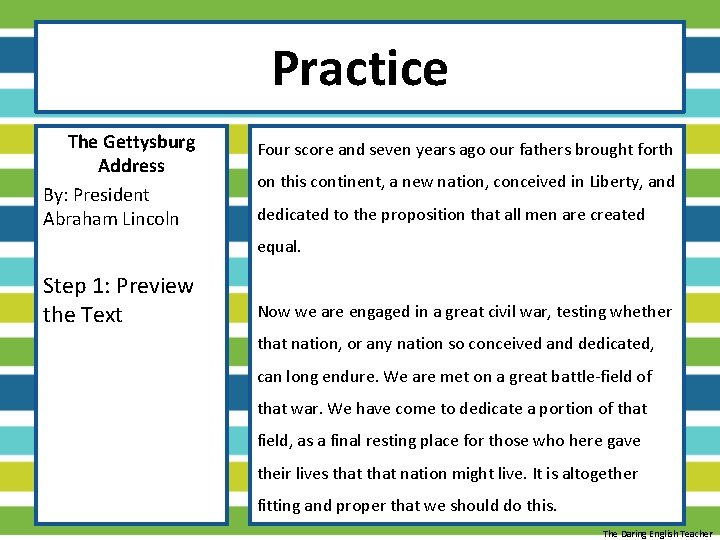 Practice

The Gettysburg Address

By: President Abraham Lincoln

Step 1: Preview the Text

Four score and seven years ago our fathers brought forth on this continent, a new nation, conceived in Liberty, and dedicated to the proposition that all men are created equal.

Now we are engaged in a great civil war, testing whether that nation, or any nation so conceived and dedicated, can long endure. We are met on a great battle-field of that war. We have come to dedicate a portion of that field, as a final resting place for those who here gave their lives that that nation might live. It is altogether fitting and proper that we should do this.

The Daring English Teacher